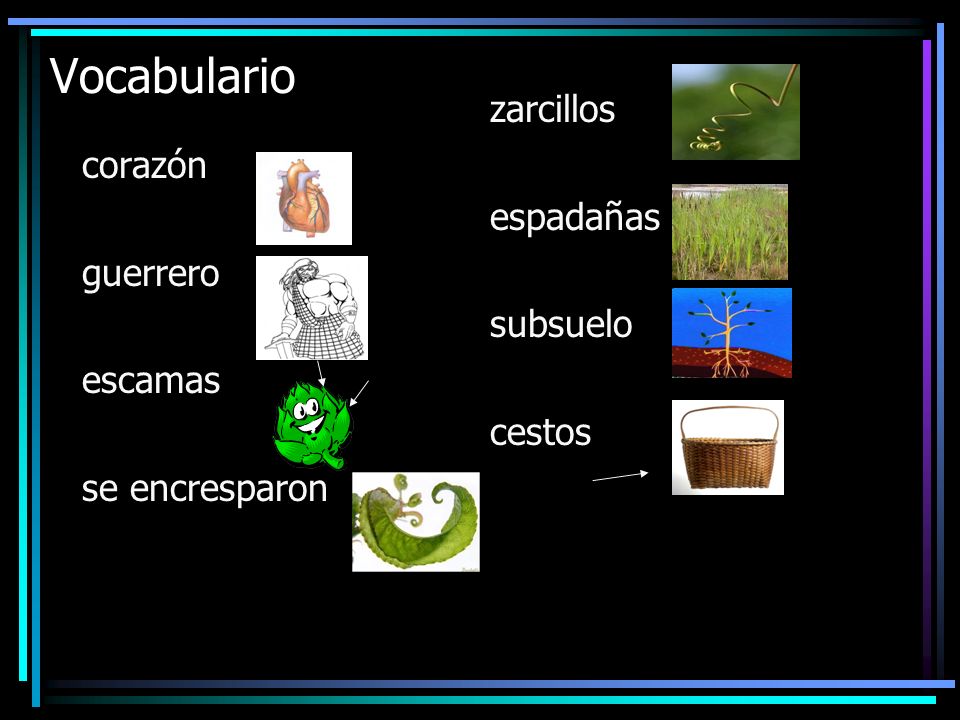 Vocabulario

corazón

guerrero

escamas

se encresparon

zarcillos

espadañas

subsuelo

cestos